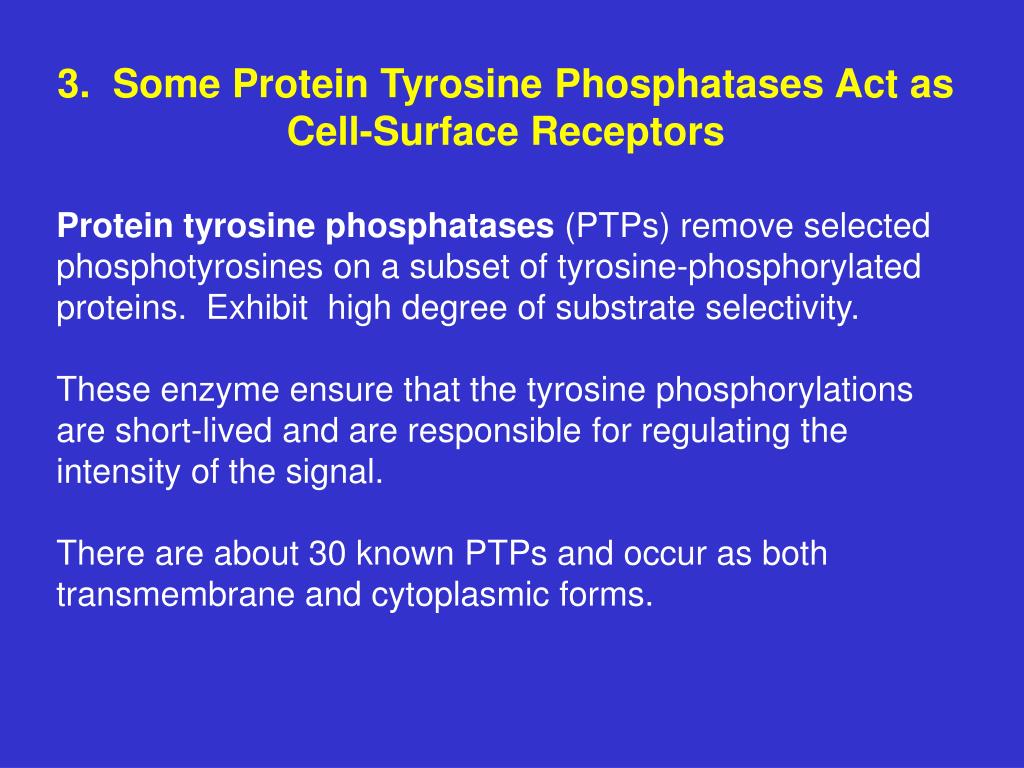 3. Some Protein Tyrosine Phosphatases Act as Cell-Surface Receptors

Protein tyrosine phosphatases (PTPs) remove selected phosphotyrosines on a subset of tyrosine-phosphorylated proteins. Exhibit high degree of substrate selectivity.

These enzyme ensure that the tyrosine phosphorylations are short-lived and are responsible for regulating the intensity of the signal.

There are about 30 known PTPs and occur as both transmembrane and cytoplasmic forms.